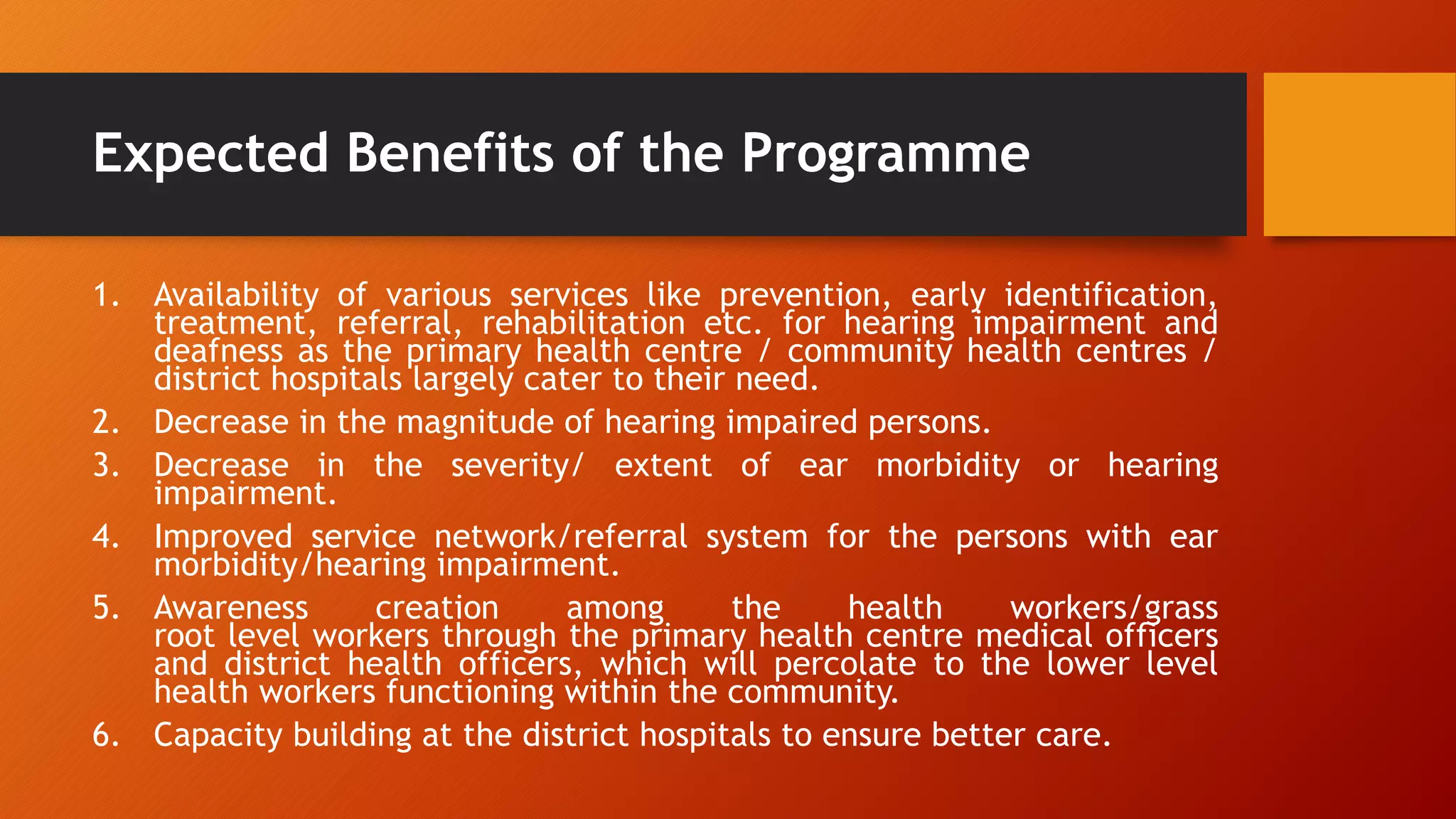 Expected Benefits of the Programme

1. Availability of various services like prevention, early identification, treatment, referral, rehabilitation etc. for hearing impairment and deafness as the primary health centre / community health centres / district hospitals largely cater to their need.
2. Decrease in the magnitude of hearing impaired persons.
3. Decrease in the severity/ extent of ear morbidity or hearing impairment.
4. Improved service network/referral system for the persons with ear morbidity/hearing impairment.
5. Awareness creation among the health workers/grass root level workers through the primary health centre medical officers and district health officers, which will percolate to the lower level health workers functioning within the community.
6. Capacity building at the district hospitals to ensure better care.